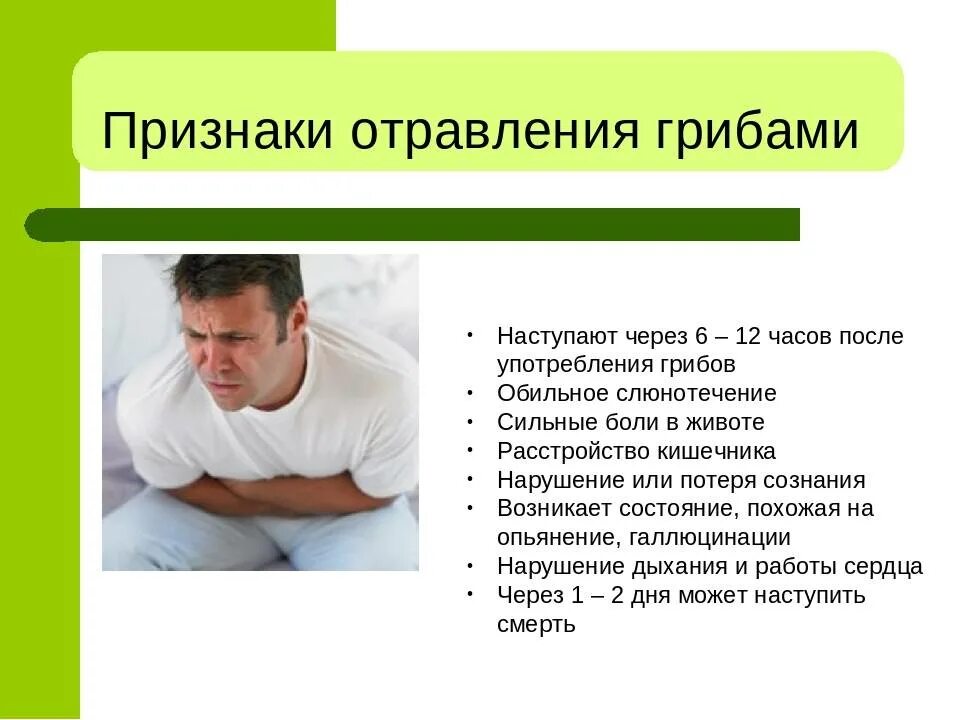 Признаки отравления грибами

• Наступают через 6 – 12 часов после употребления грибов
• Обильное слюнотечение
• Сильные боли в животе
• Расстройство кишечника
• Нарушение или потеря сознания
• Возникает состояние, похожая на опьянение, галлюцинации
• Нарушение дыхания и работы сердца
• Через 1 – 2 дня может наступить смерть